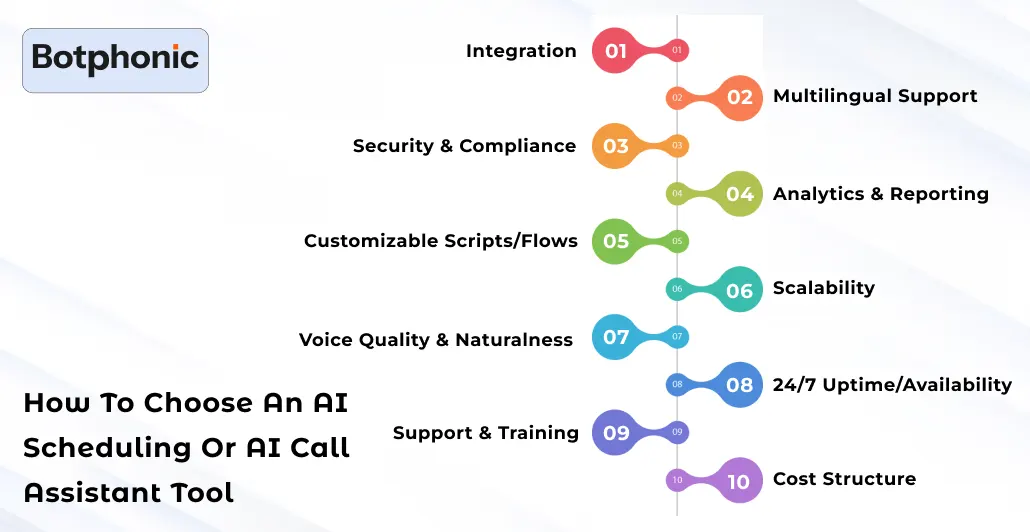 Botphonic

Integration 01 01

02 02 Multilingual Support

Security & Compliance 03 03

04 04 Analytics & Reporting

Customizable Scripts/Flows 05 05

06 06 Scalability

Voice Quality & Naturalness 07 07

08 08 24/7 Uptime/Availability

Support & Training 09 09

10 10 Cost Structure

How To Choose An AI Scheduling Or AI Call Assistant Tool